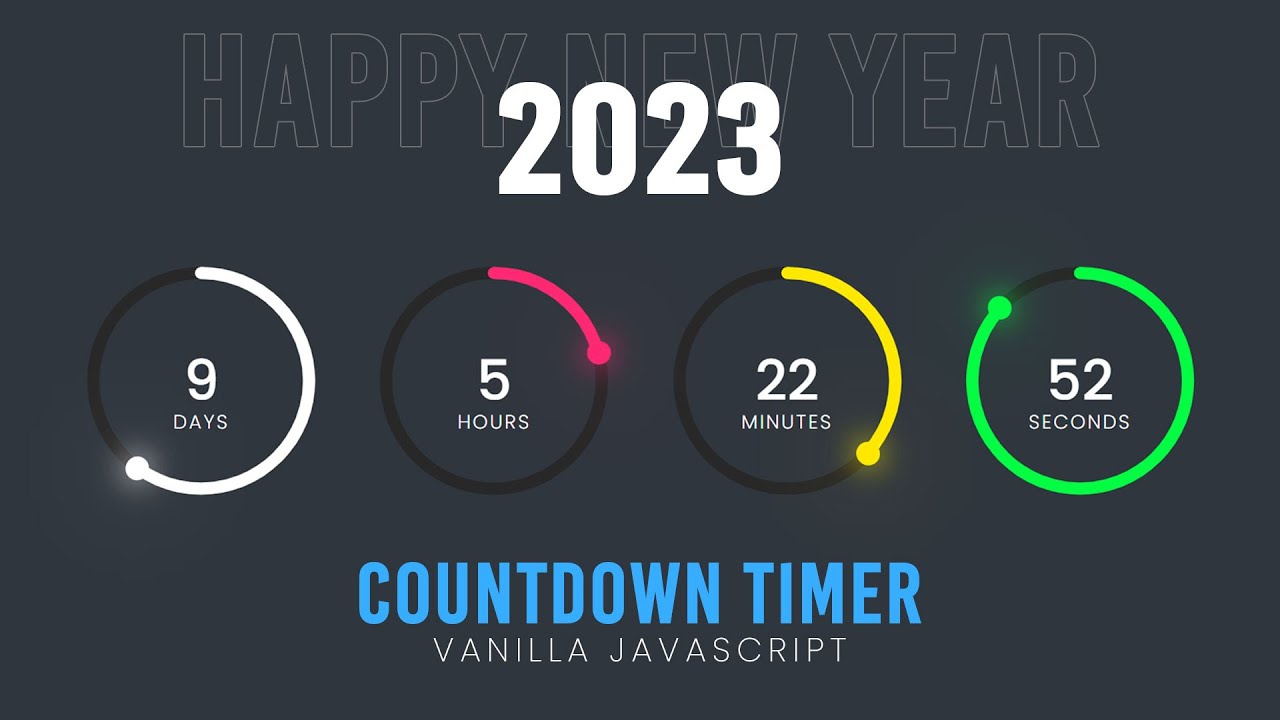 HAPPY NEW YEAR
2023

9
DAYS

5
HOURS

22
MINUTES

52
SECONDS

COUNTDOWN TIMER
VANILLA JAVASCRIPT